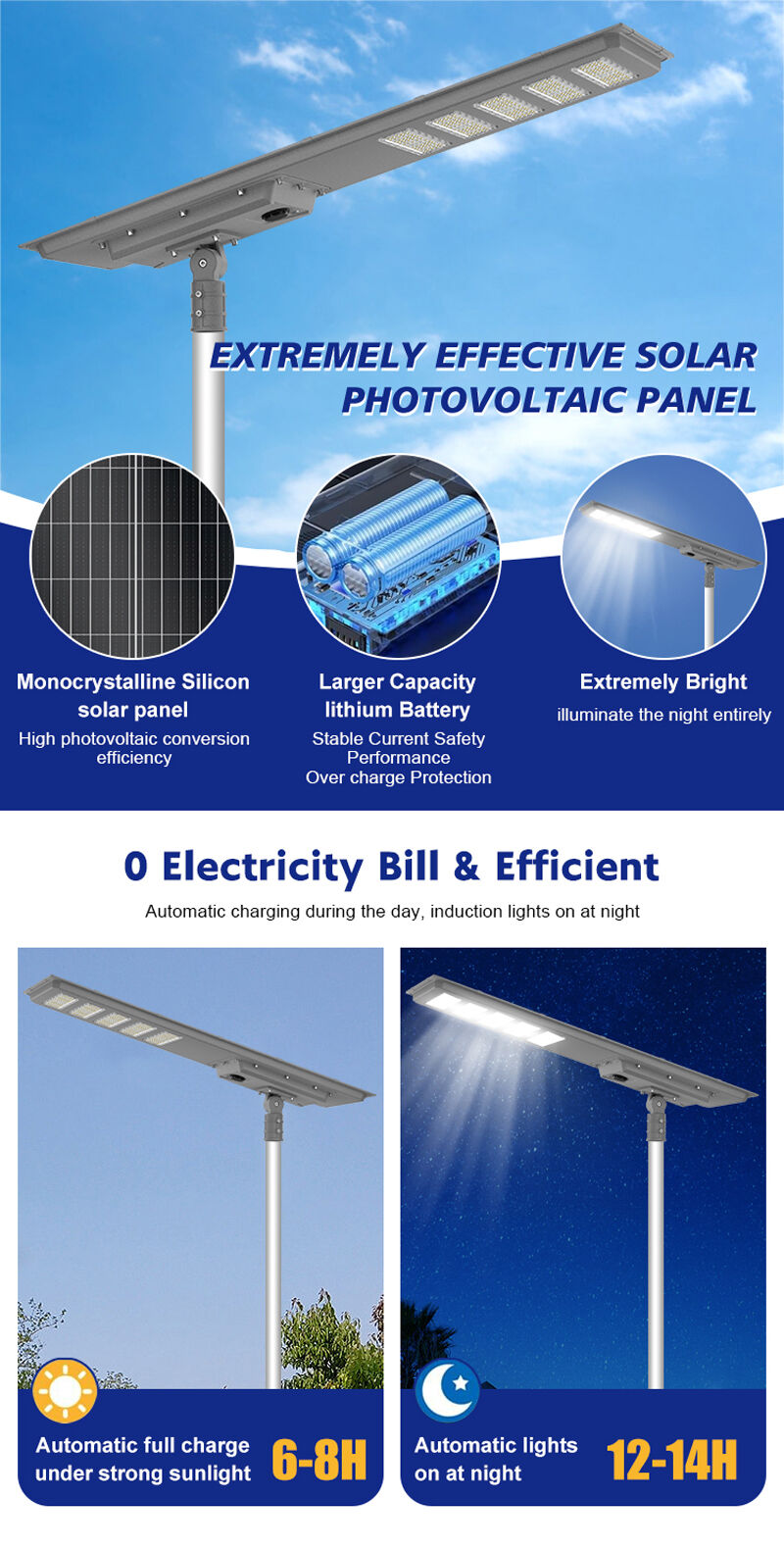 EXTREMELY EFFECTIVE SOLAR PHOTOVOLTAIC PANEL

Monocrystalline Silicon solar panel
High photovoltaic conversion efficiency

Larger Capacity lithium Battery
Stable Current Safety Performance
Over charge Protection

Extremely Bright
illuminate the night entirely

0 Electricity Bill & Efficient
Automatic charging during the day, induction lights on at night

Automatic full charge under strong sunlight 6-8H

Automatic lights on at night 12-14H